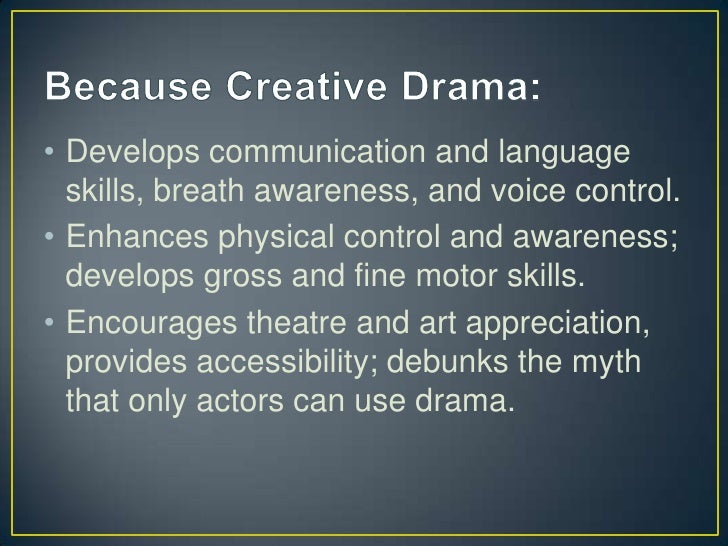 Because Creative Drama:

• Develops communication and language skills, breath awareness, and voice control.
• Enhances physical control and awareness; develops gross and fine motor skills.
• Encourages theatre and art appreciation, provides accessibility; debunks the myth that only actors can use drama.